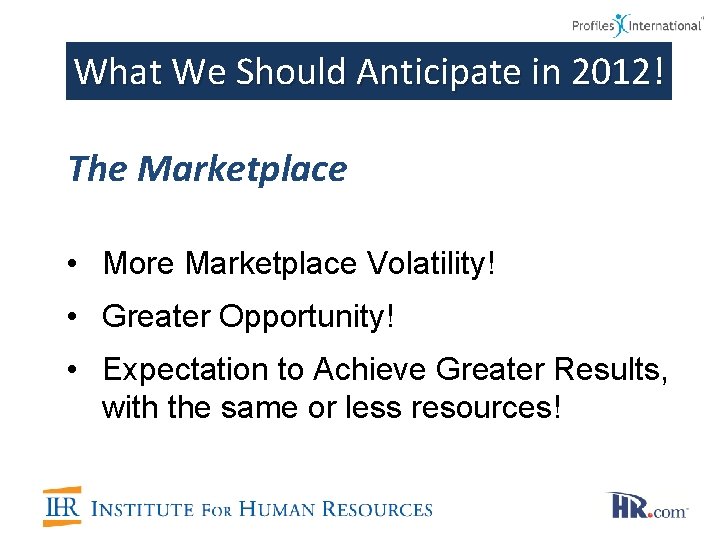 Profiles International

What We Should Anticipate in 2012!

The Marketplace

• More Marketplace Volatility!
• Greater Opportunity!
• Expectation to Achieve Greater Results, with the same or less resources!

IHR INSTITUTE FOR HUMAN RESOURCES

HR.com